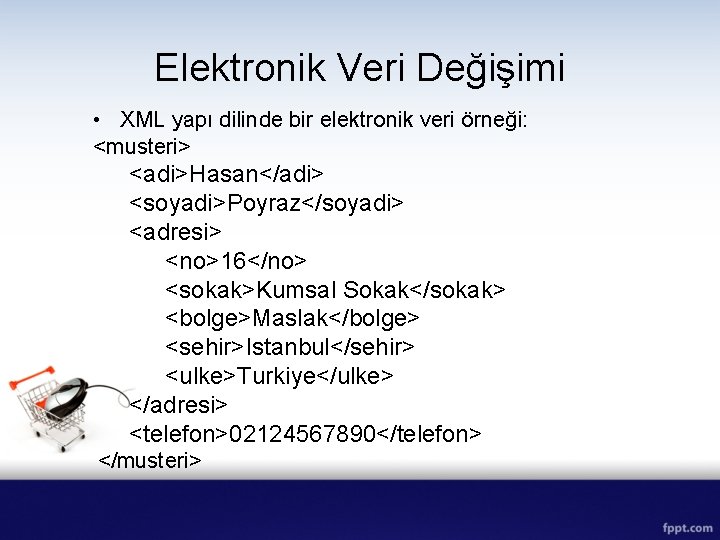 Elektronik Veri Değişimi

• XML yapı dilinde bir elektronik veri örneği:
<musteri>
<adi>Hasan</adi>
<soyadi>Poyraz</soyadi>
<adresi>
<no>16</no>
<sokak>Kumsal Sokak</sokak>
<bolge>Maslak</bolge>
<sehir>Istanbul</sehir>
<ulke>Turkiye</ulke>
</adresi>
<telefon>02124567890</telefon>
</musteri>

fppt.com